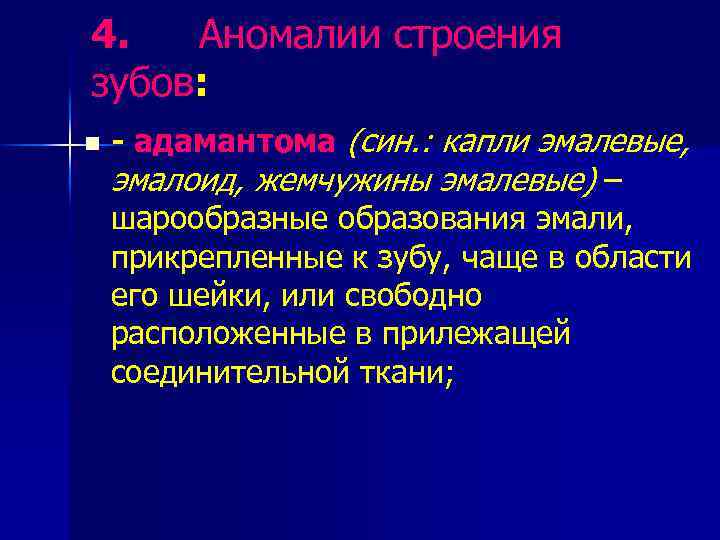 4. Аномалии строения зубов:

- адамантома (син.: капли эмалевые, эмалоид, жемчужины эмалевые) – шарообразные образования эмали, прикрепленные к зубу, чаще в области его шейки, или свободно расположенные в прилежащей соединительной ткани;